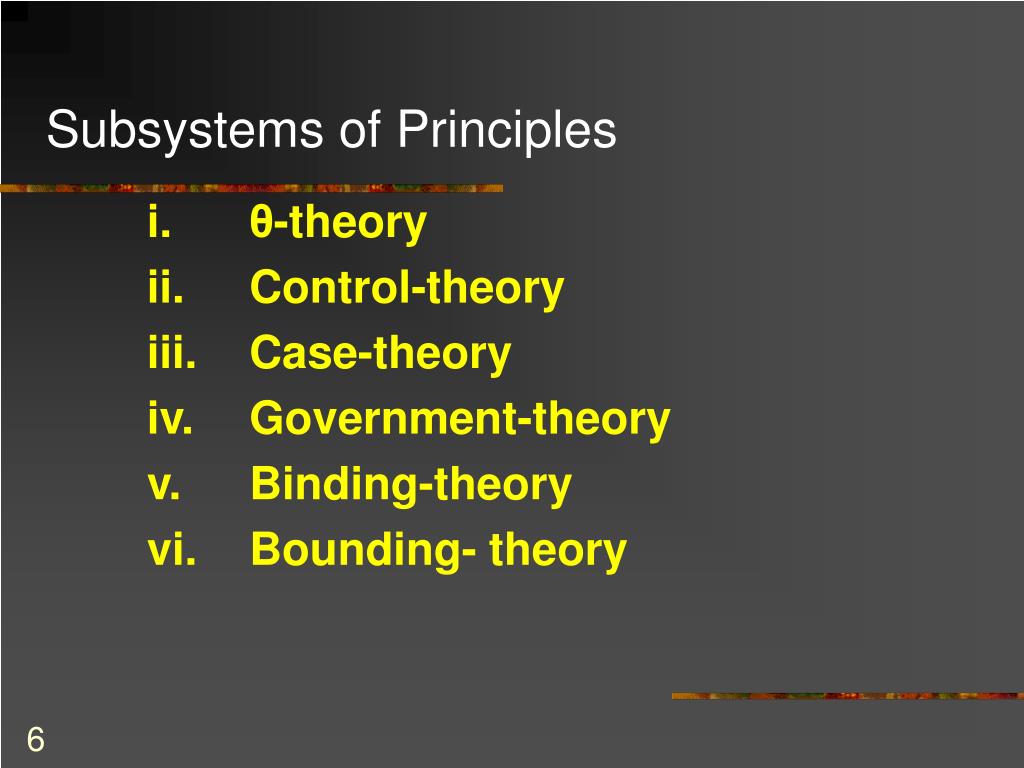 Subsystems of Principles

i. θ-theory
ii. Control-theory
iii. Case-theory
iv. Government-theory
v. Binding-theory
vi. Bounding- theory

6